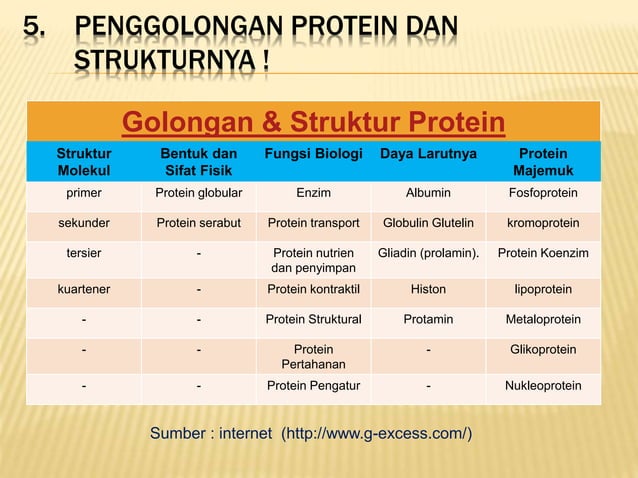 5. PENGGOLONGAN PROTEIN DAN STRUKTURNYA !

Golongan & Struktur Protein

| Struktur Molekul | Bentuk dan Sifat Fisik | Fungsi Biologi | Daya Larutnya | Protein Majemuk |
|---|---|---|---|---|
| primer | Protein globular | Enzim | Albumin | Fosfoprotein |
| sekunder | Protein serabut | Protein transport | Globulin Glutelin | kromoprotein |
| tersier | - | Protein nutrien dan penyimpan | Gliadin (prolamin). | Protein Koenzim |
| kuartener | - | Protein kontraktil | Histon | lipoprotein |
| - | - | Protein Struktural | Protamin | Metaloprotein |
| - | - | Protein Pertahanan | - | Glikoprotein |
| - | - | Protein Pengatur | - | Nukleoprotein |

Sumber : internet (http://www.g-excess.com/)